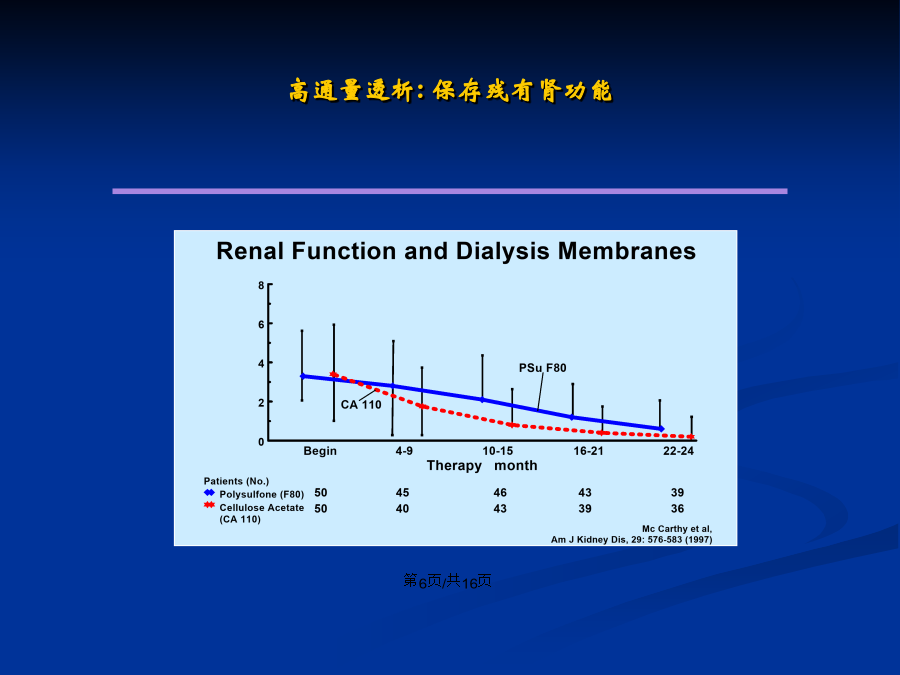 高通量透析: 保存残有肾功能

Renal Function and Dialysis Membranes

8
6
4
2
0

PSu F80
CA 110

Begin 4-9 10-15 16-21 22-24
Therapy month

| Patients (No.) | | | | | |
|---|---|---|---|---|---|
| Polysulfone (F80) | 50 | 45 | 46 | 43 | 39 |
| Cellulose Acetate (CA 110) | 50 | 40 | 43 | 39 | 36 |

Mc Carthy et al,
Am J Kidney Dis, 29: 576-583 (1997)

第6页/共16页